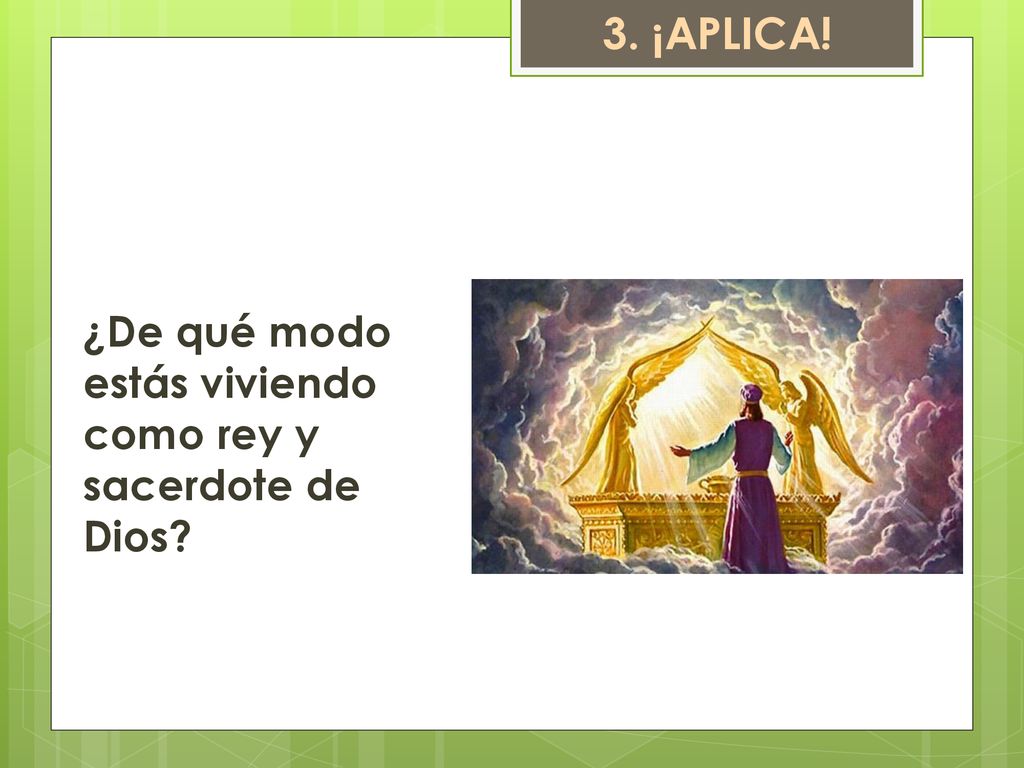 3. ¡APLICA!

¿De qué modo estás viviendo como rey y sacerdote de Dios?